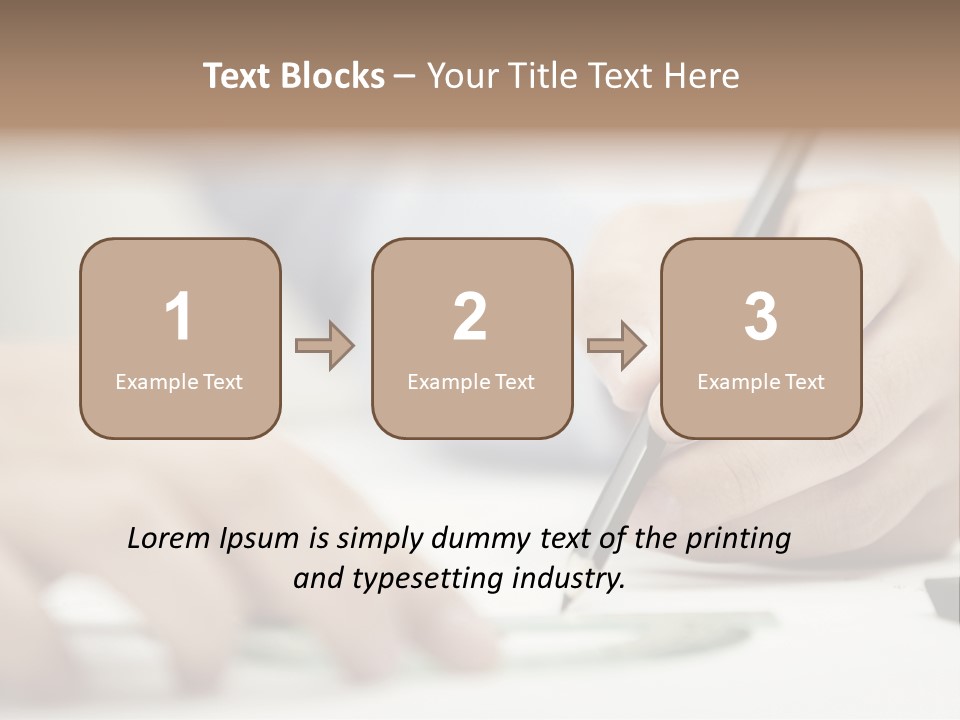 Text Blocks – Your Title Text Here

1
Example Text

2
Example Text

3
Example Text

Lorem Ipsum is simply dummy text of the printing and typesetting industry.